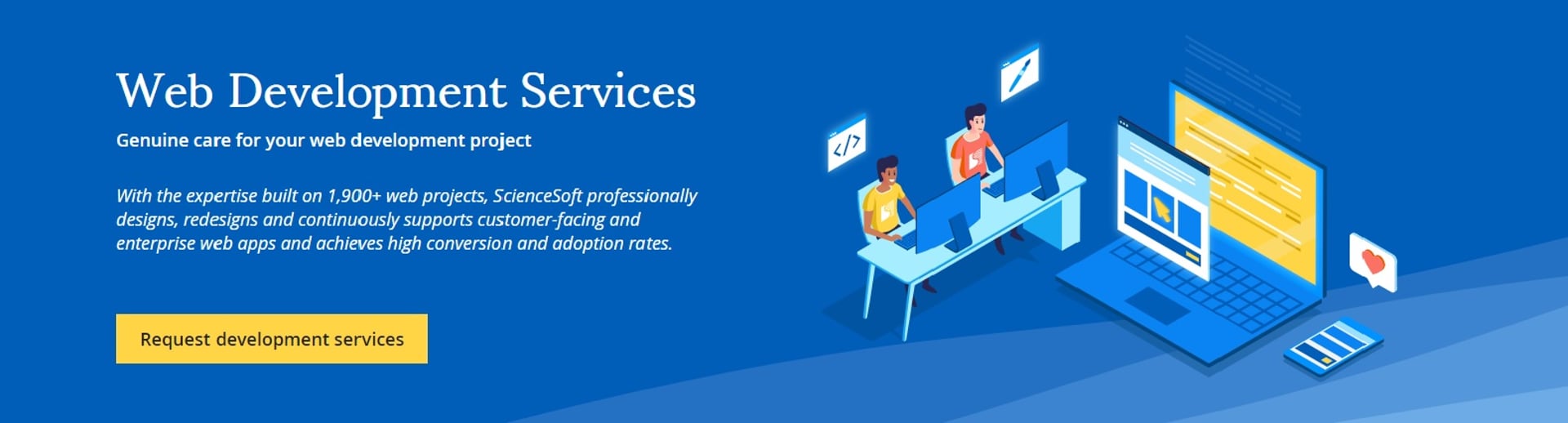 Web Development Services

Genuine care for your web development project

With the expertise built on 1,900+ web projects, ScienceSoft professionally designs, redesigns and continuously supports customer-facing and enterprise web apps and achieves high conversion and adoption rates.

Request development services

</>